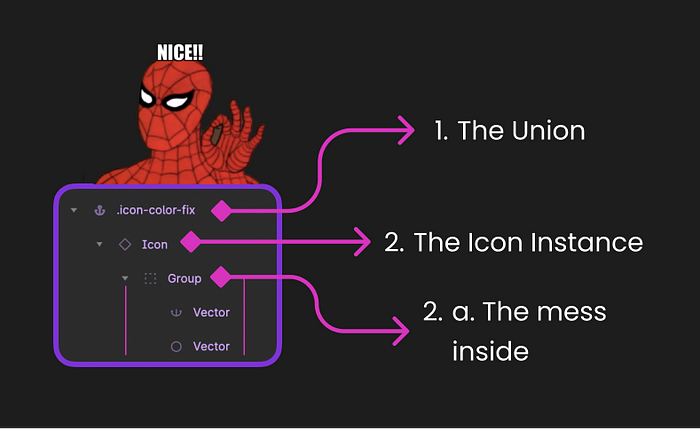 NICE!!

.icon-color-fix

Icon

Group

Vector

Vector

1. The Union

2. The Icon Instance

2. a. The mess inside